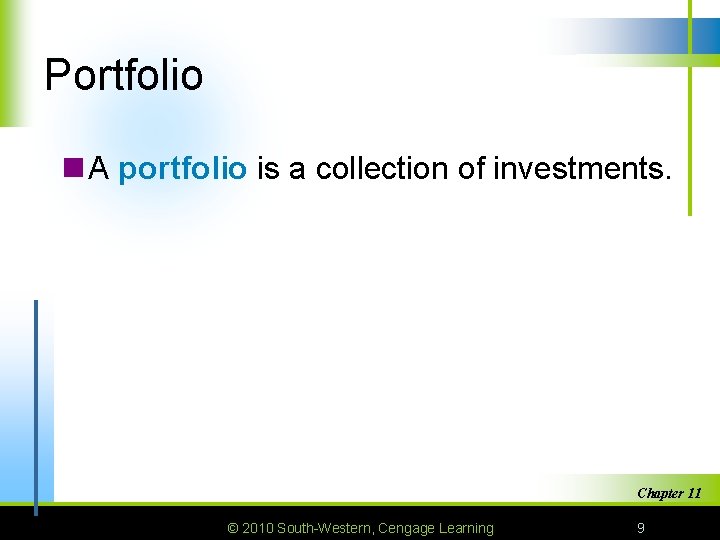 Portfolio

A portfolio is a collection of investments.

Chapter 11

© 2010 South-Western, Cengage Learning

9